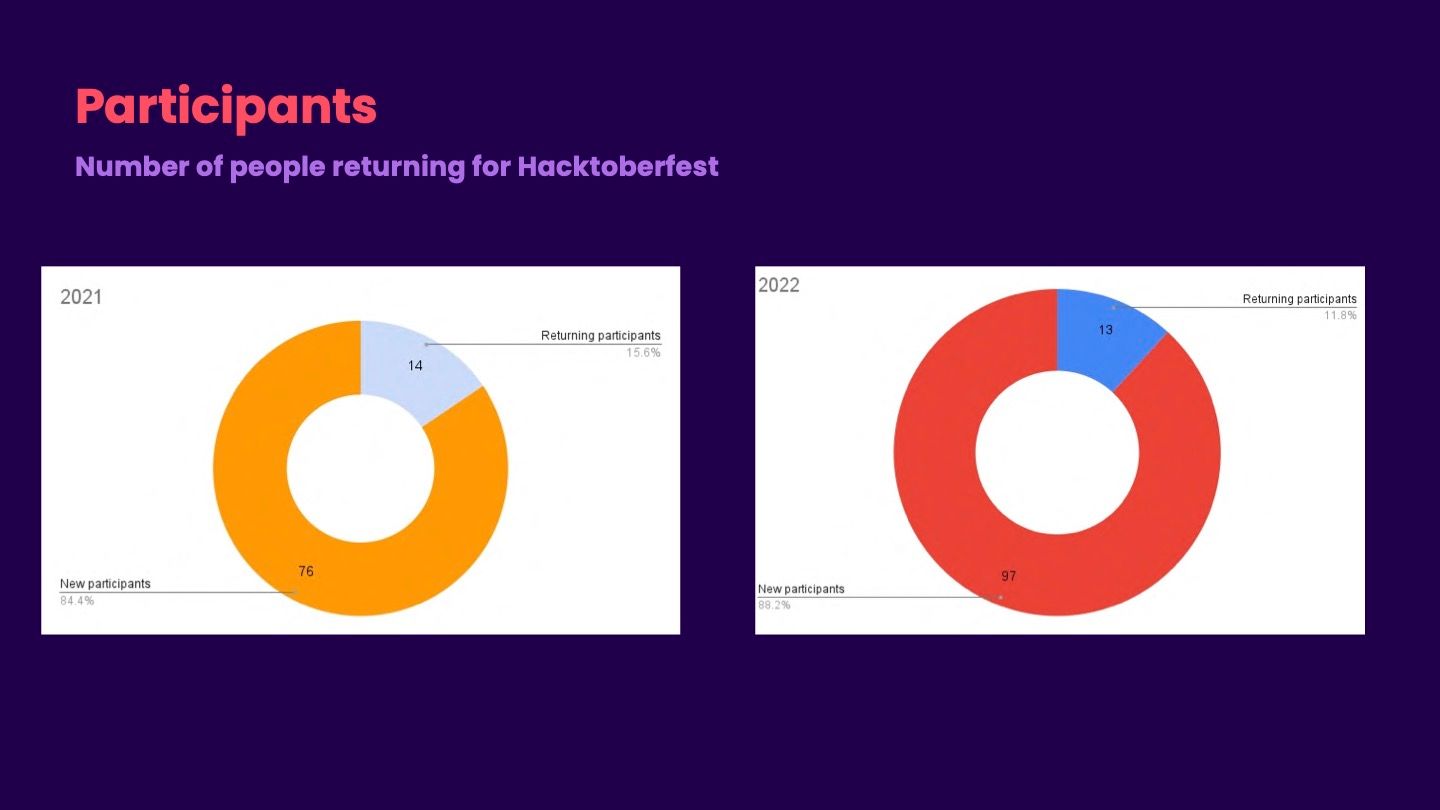 Participants

Number of people returning for Hacktoberfest

2021

Returning participants
15.6%

14

76

New participants
84.4%

2022

Returning participants
11.8%

13

97

New participants
88.2%